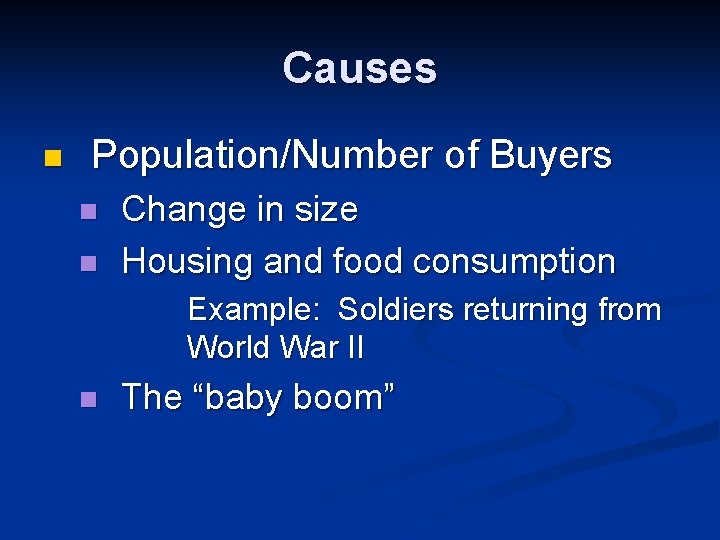 Causes

Population/Number of Buyers

Change in size

Housing and food consumption

Example: Soldiers returning from World War II

The “baby boom”